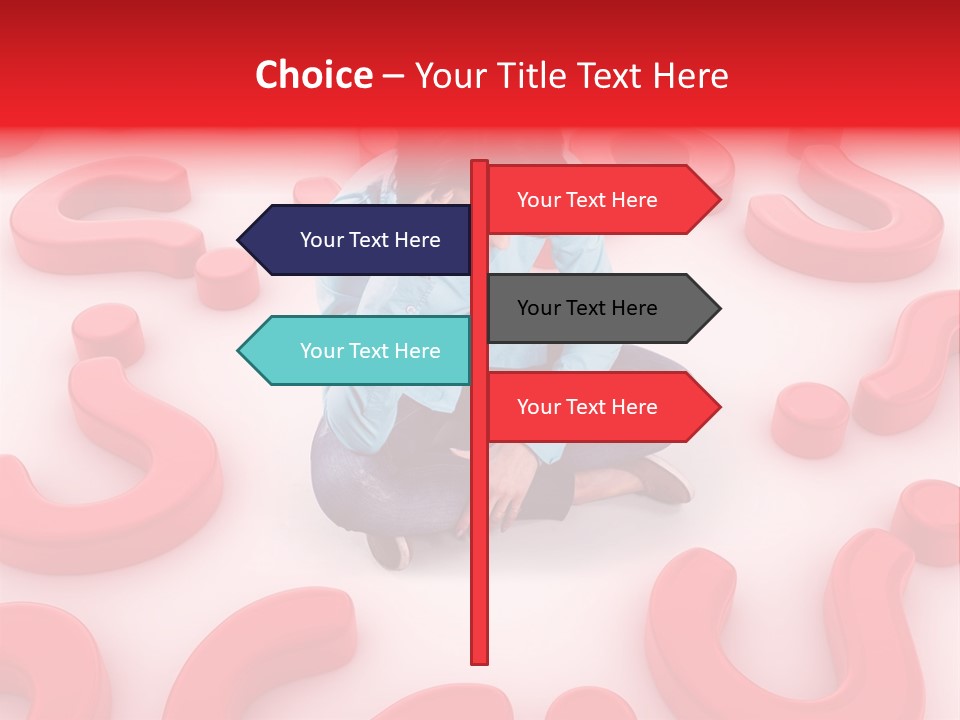 Choice – Your Title Text Here

Your Text Here

Your Text Here

Your Text Here

Your Text Here

Your Text Here